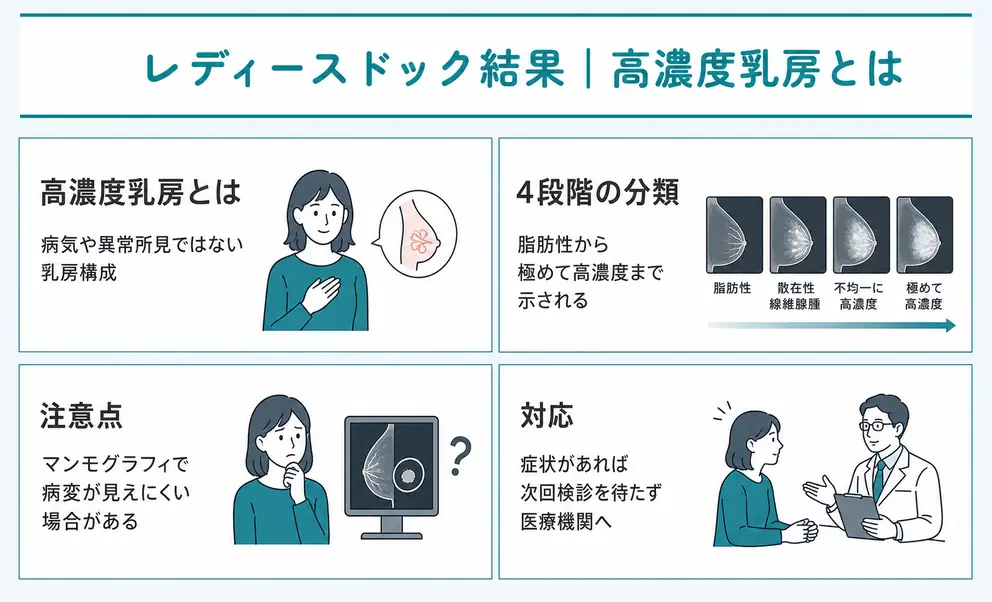 レディースドック結果｜高濃度乳房とは

高濃度乳房とは

病気や異常所見ではない乳房構成

4段階の分類

脂肪性から極めて高濃度まで示される

脂肪性

散在性線維腺腫

不均一に高濃度

極めて高濃度

注意点

マンモグラフィで病変が見えにくい場合がある

?

対応

症状があれば次回検診を待たず医療機関へ